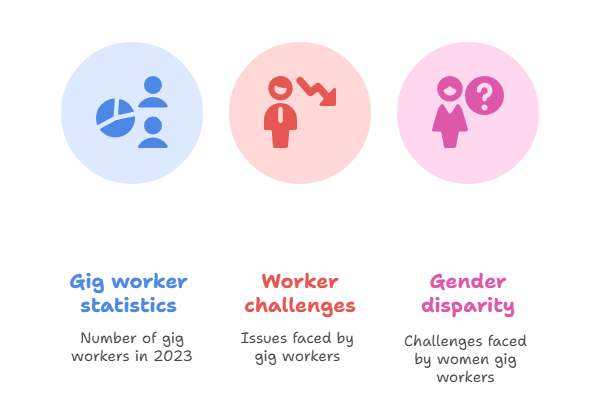 Gig worker statistics

Number of gig workers in 2023

Worker challenges

Issues faced by gig workers

Gender disparity

Challenges faced by women gig workers